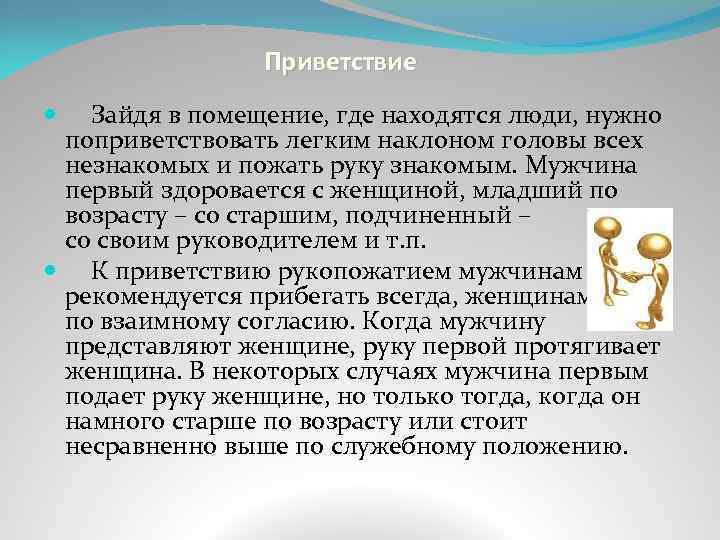 Приветствие

Зайдя в помещение, где находятся люди, нужно поприветствовать легким наклоном головы всех незнакомых и пожать руку знакомым. Мужчина первый здоровается с женщиной, младший по возрасту – со старшим, подчиненный – со своим руководителем и т.п.

К приветствию рукопожатием мужчинам рекомендуется прибегать всегда, женщинам по взаимному согласию. Когда мужчину представляют женщине, руку первой протягивает женщина. В некоторых случаях мужчина первым подает руку женщине, но только тогда, когда он намного старше по возрасту или стоит несравненно выше по служебному положению.